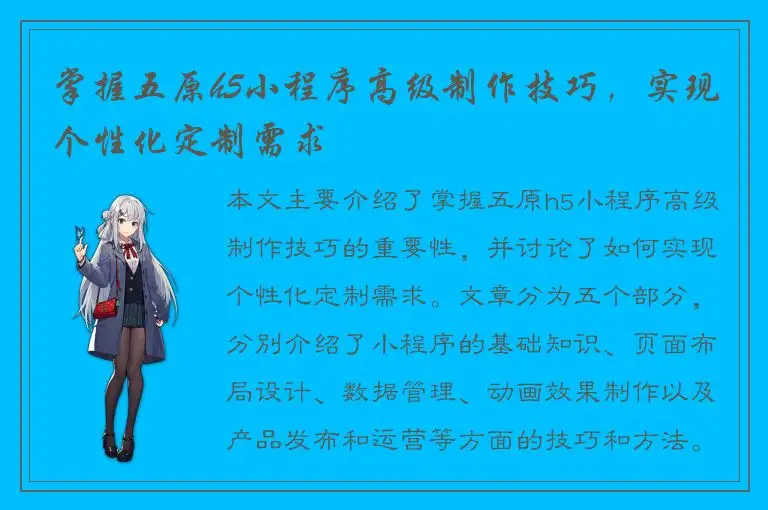 掌握五原h5小程序高级制作技巧，实现个性化定制需求

本文主要介绍了掌握五原h5小程序高级制作技巧的重要性，并讨论了如何实现个性化定制需求。文章分为五个部分，分别介绍了小程序的基础知识、页面布局设计、数据管理、动画效果制作以及产品发布和运营等方面的技巧和方法。